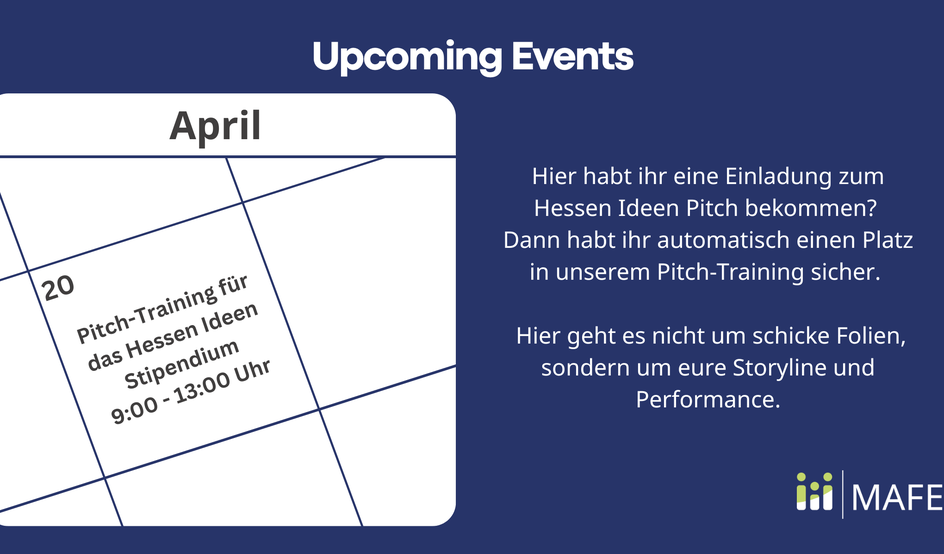 Upcoming Events

April

20

Pitch-Training für das Hessen Ideen Stipendium
9:00 - 13:00 Uhr

Hier habt ihr eine Einladung zum Hessen Ideen Pitch bekommen? Dann habt ihr automatisch einen Platz in unserem Pitch-Training sicher.

Hier geht es nicht um schicke Folien, sondern um eure Storyline und Performance.

MAFE